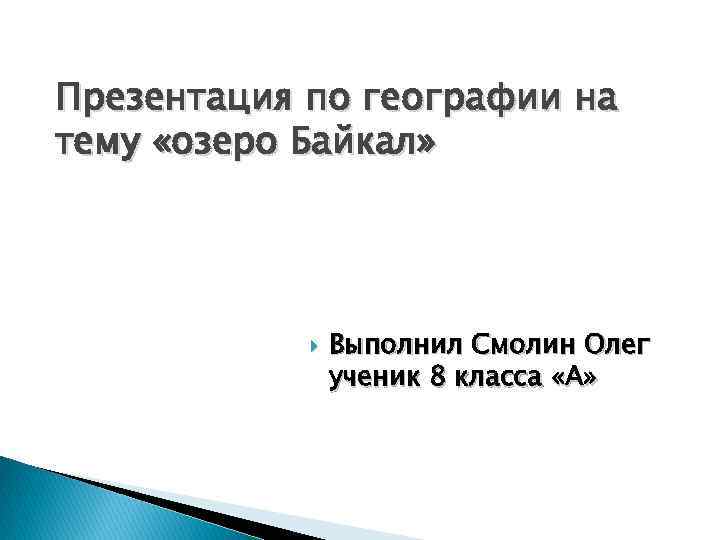 Презентация по географии на тему «озеро Байкал»

Выполнил Смолин Олег ученик 8 класса «А»